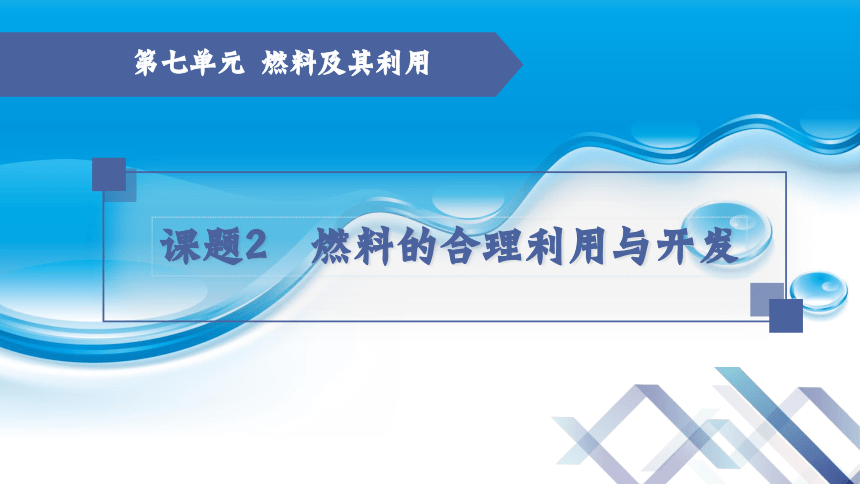 第七单元 燃料及其利用

课题2 燃料的合理利用与开发